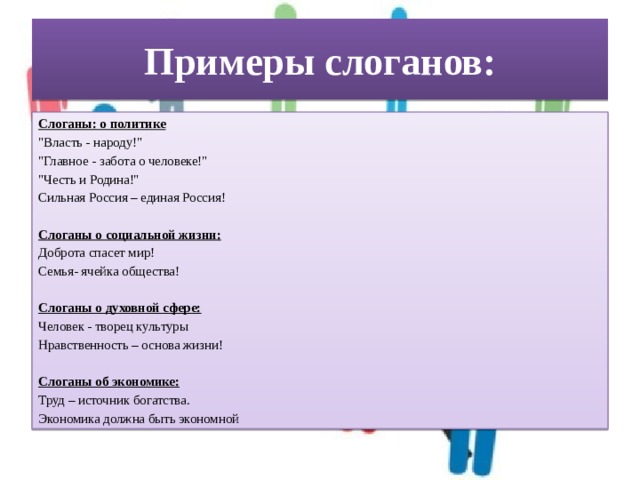 Примеры слоганов:

Слоганы: о политике
"Власть - народу!"
"Главное - забота о человеке!"
"Честь и Родина!"
Сильная Россия – единая Россия!

Слоганы о социальной жизни:
Доброта спасет мир!
Семья- ячейка общества!

Слоганы о духовной сфере:
Человек - творец культуры
Нравственность – основа жизни!

Слоганы об экономике:
Труд – источник богатства.
Экономика должна быть экономной